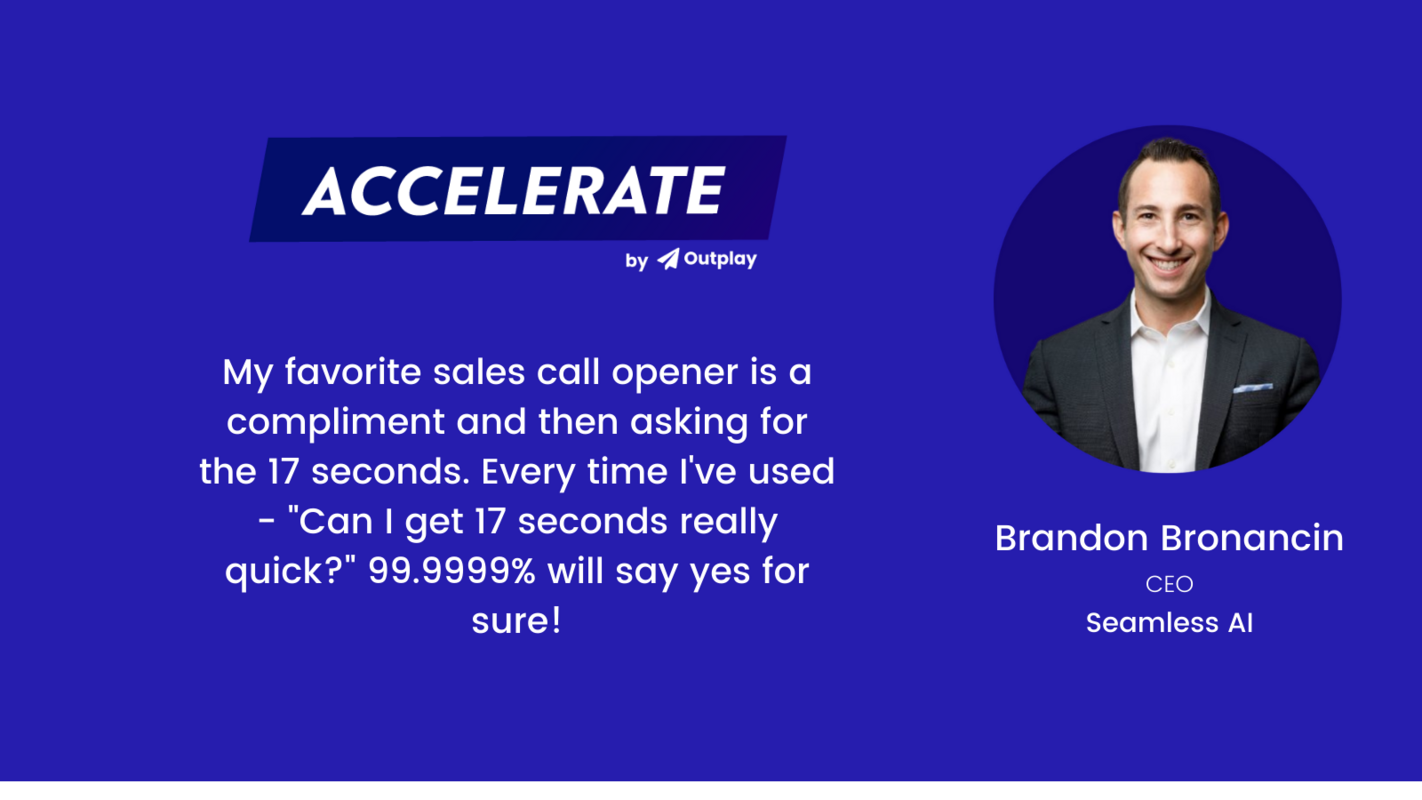 ACCELERATE

by Outplay

My favorite sales call opener is a compliment and then asking for the 17 seconds. Every time I've used - "Can I get 17 seconds really quick?" 99.9999% will say yes for sure!

Brandon Bronancin

CEO

Seamless AI